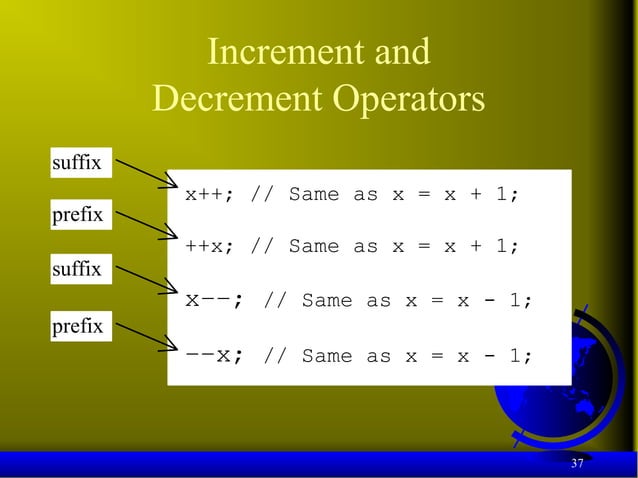 Increment and Decrement Operators

suffix
prefix
suffix
prefix

x++; // Same as x = x + 1;

++x; // Same as x = x + 1;

x--; // Same as x = x - 1;

--x; // Same as x = x - 1;

37